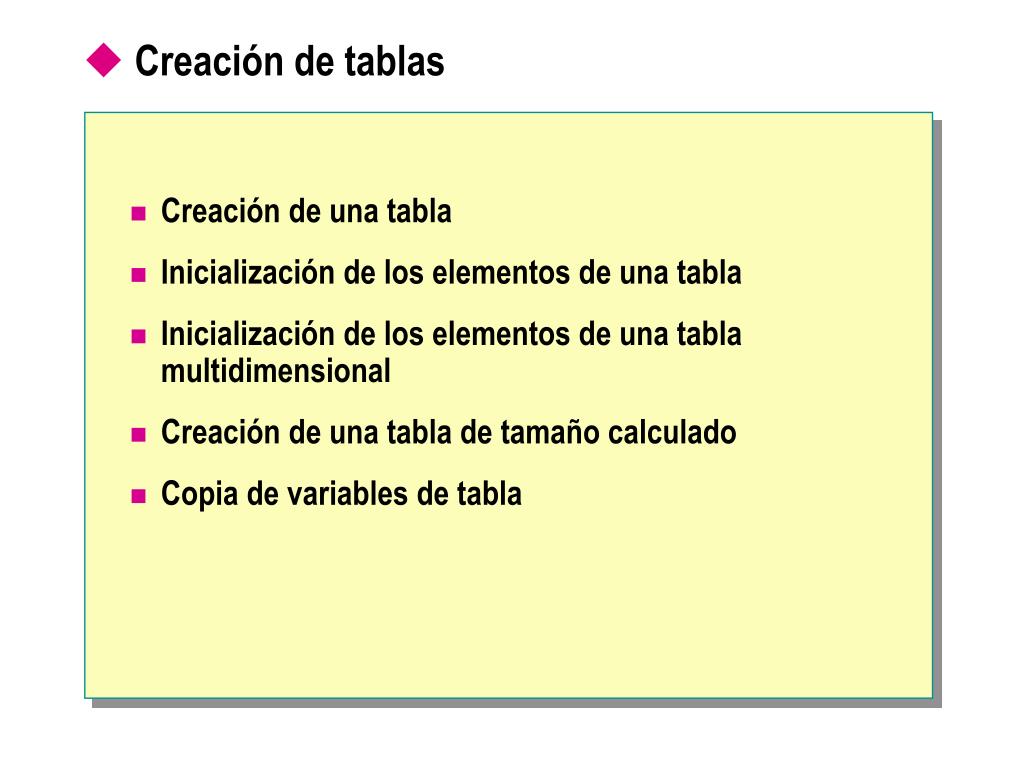 Creación de tablas

Creación de una tabla

Inicialización de los elementos de una tabla

Inicialización de los elementos de una tabla multidimensional

Creación de una tabla de tamaño calculado

Copia de variables de tabla